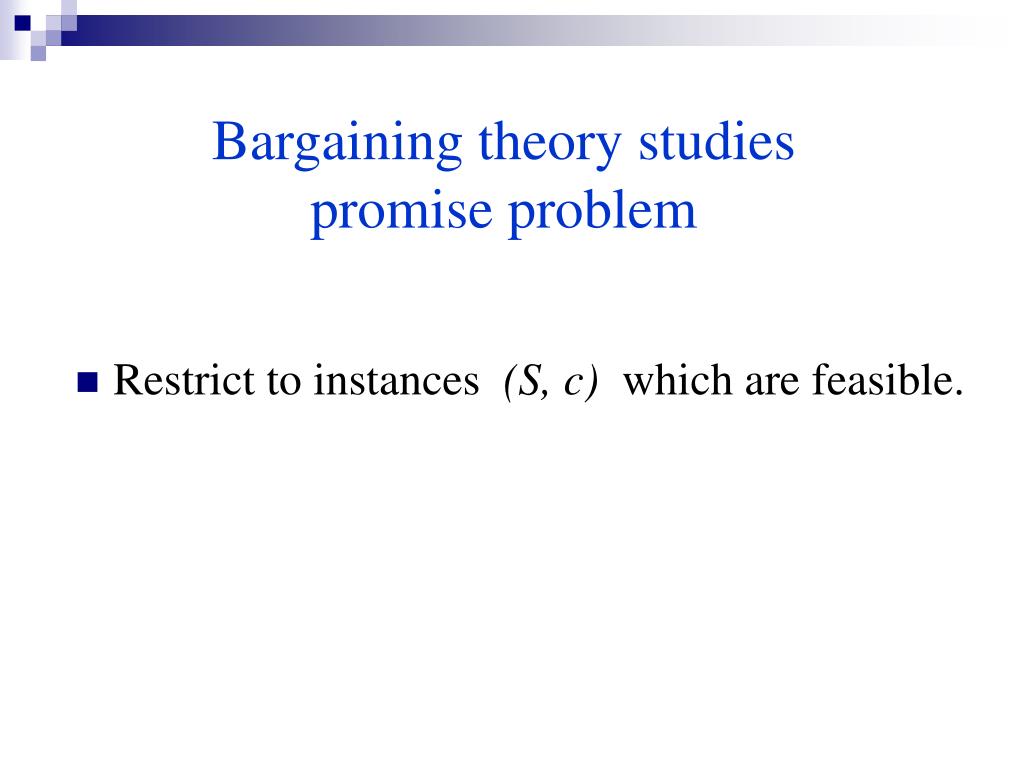 Bargaining theory studies promise problem

Restrict to instances $(S, c)$ which are feasible.